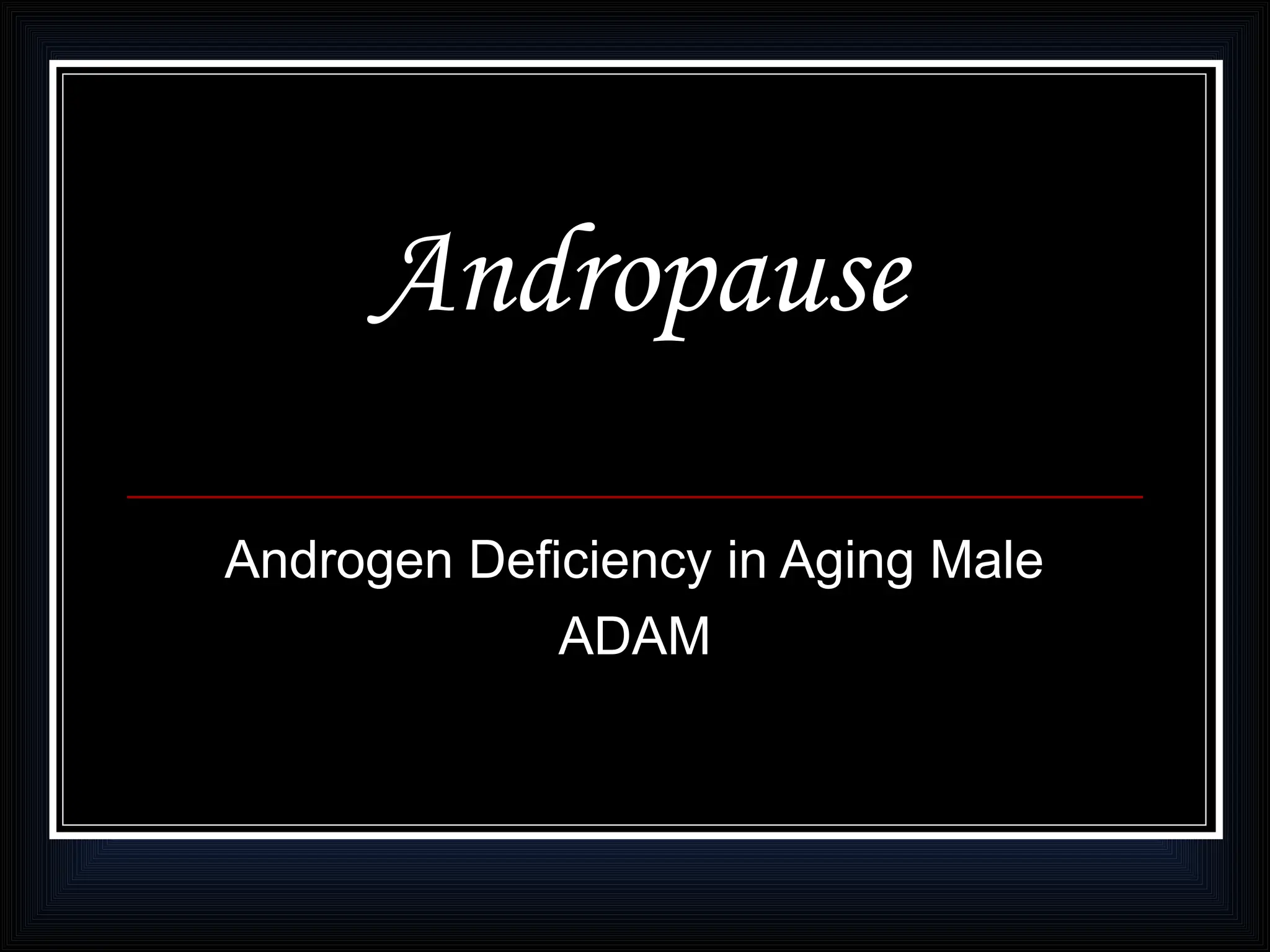 Andropause

Androgen Deficiency in Aging Male
ADAM